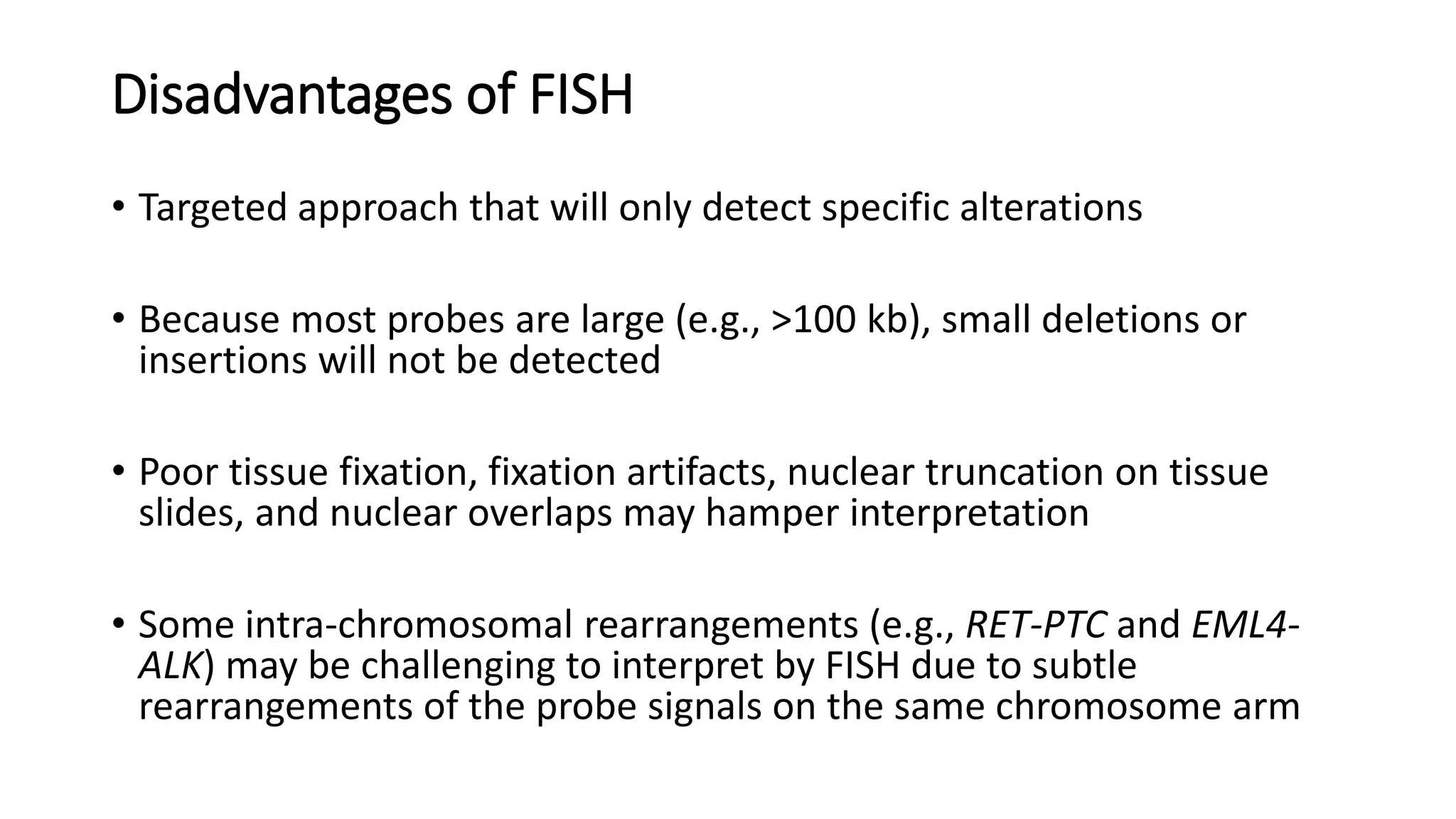 Disadvantages of FISH

• Targeted approach that will only detect specific alterations

• Because most probes are large (e.g., >100 kb), small deletions or insertions will not be detected

• Poor tissue fixation, fixation artifacts, nuclear truncation on tissue slides, and nuclear overlaps may hamper interpretation

• Some intra-chromosomal rearrangements (e.g., RET-PTC and EML4-ALK) may be challenging to interpret by FISH due to subtle rearrangements of the probe signals on the same chromosome arm